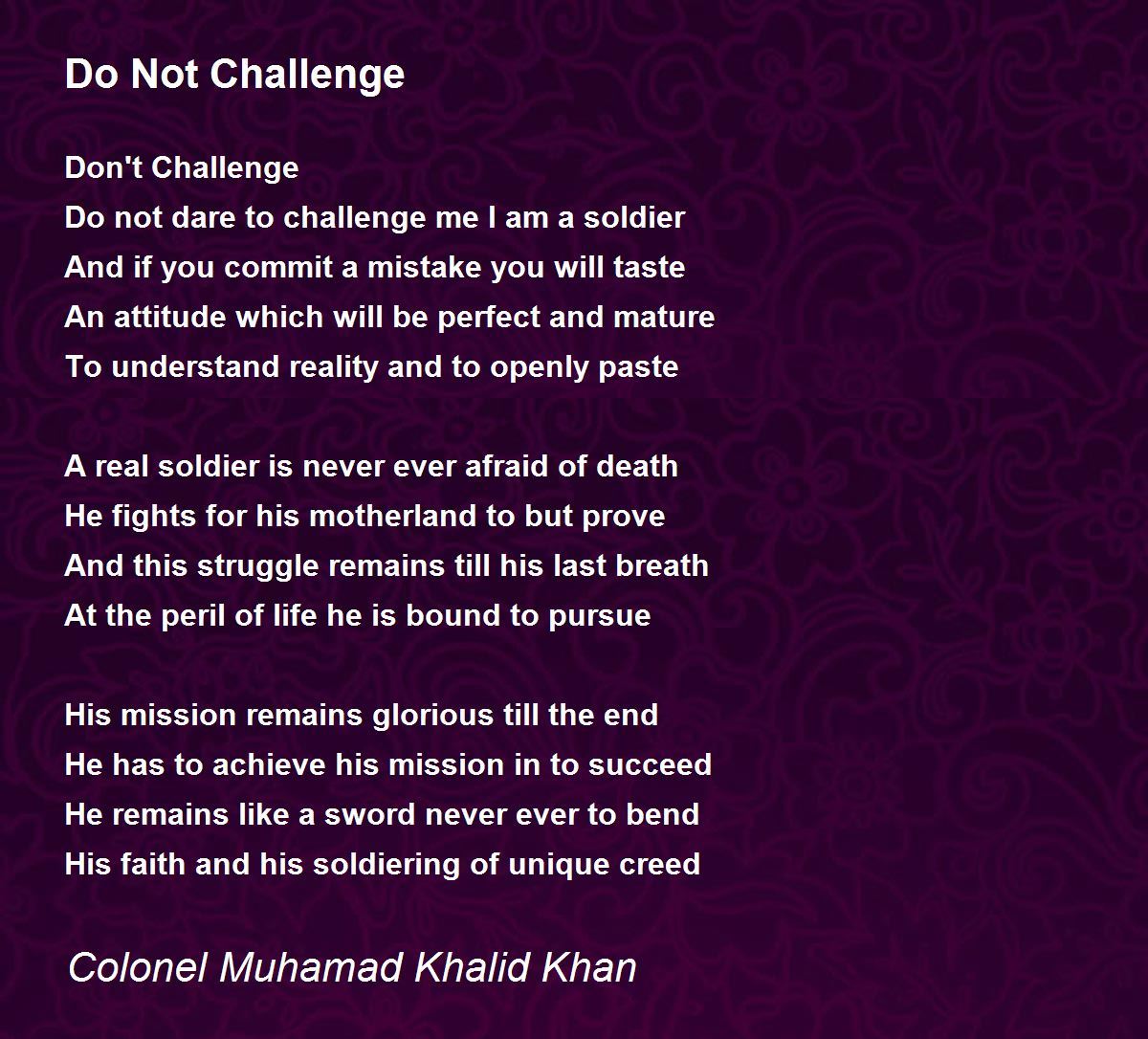 Do Not Challenge

Don't Challenge
Do not dare to challenge me I am a soldier
And if you commit a mistake you will taste
An attitude which will be perfect and mature
To understand reality and to openly paste

A real soldier is never ever afraid of death
He fights for his motherland to but prove
And this struggle remains till his last breath
At the peril of life he is bound to pursue

His mission remains glorious till the end
He has to achieve his mission in to succeed
He remains like a sword never ever to bend
His faith and his soldiering of unique creed

Colonel Muhamad Khalid Khan